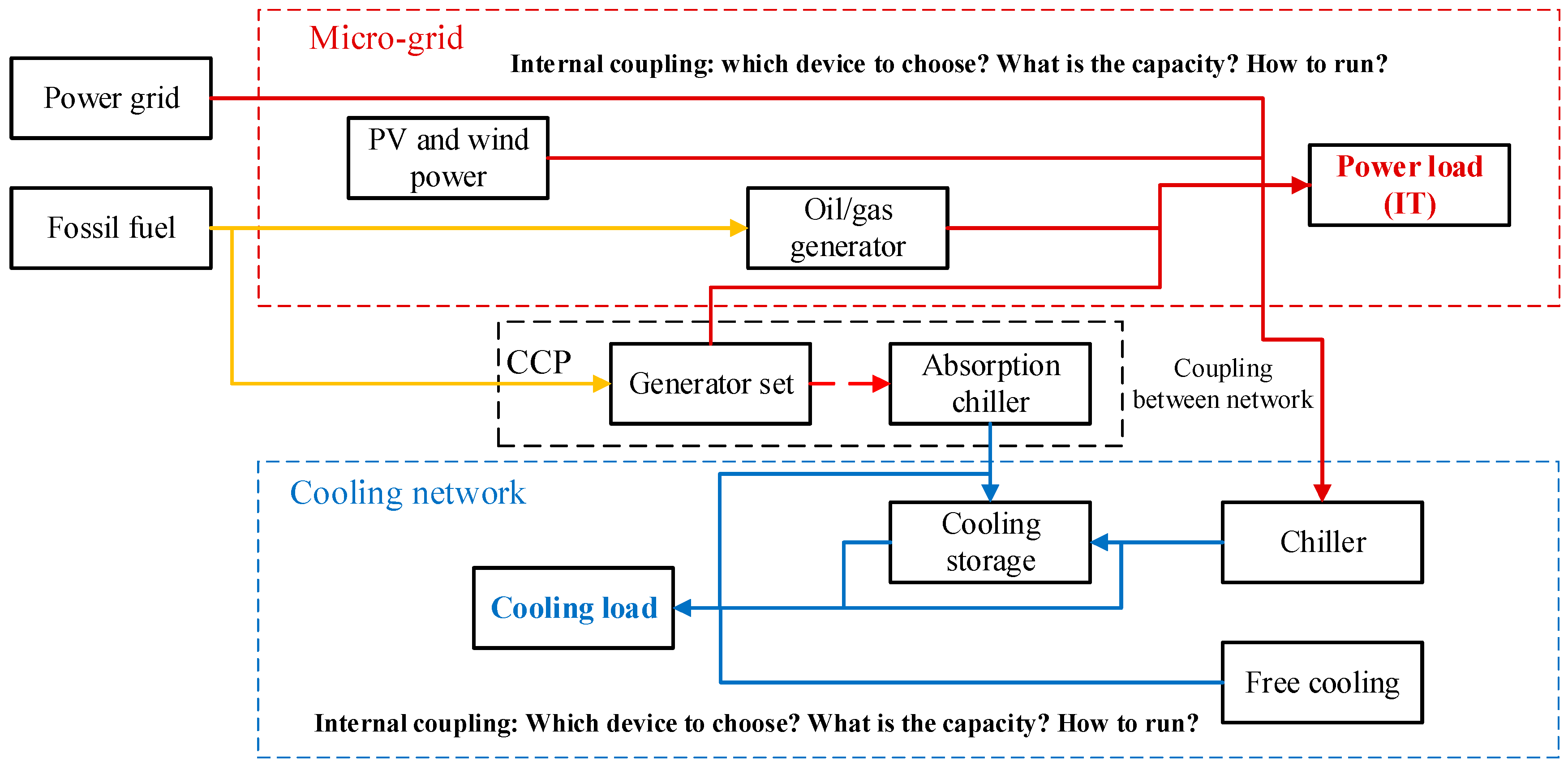 Micro-grid

Internal coupling: which device to choose? What is the capacity? How to run?

Power grid

PV and wind power

Fossil fuel

Oil/gas generator

Power load (IT)

CCP

Generator set

Absorption chiller

Coupling between network

Cooling network

Cooling storage

Chiller

Cooling load

Free cooling

Internal coupling: Which device to choose? What is the capacity? How to run?